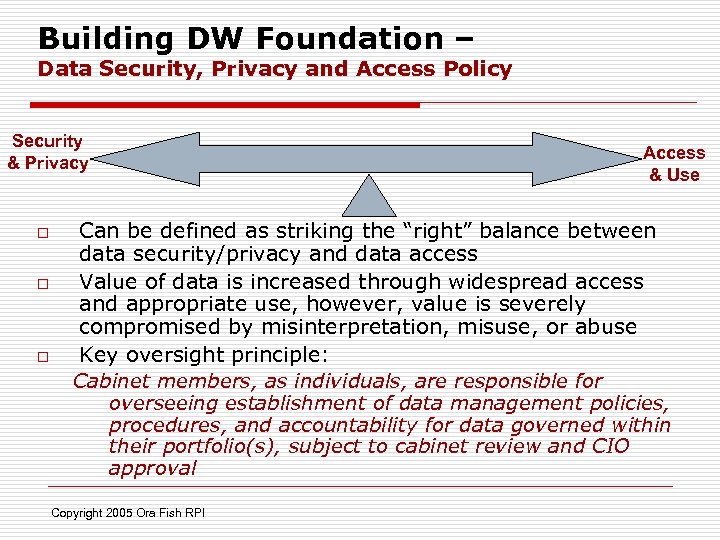 Building DW Foundation –
Data Security, Privacy and Access Policy

Security & Privacy

Access & Use

□ Can be defined as striking the "right" balance between data security/privacy and data access

□ Value of data is increased through widespread access and appropriate use, however, value is severely compromised by misinterpretation, misuse, or abuse

□ Key oversight principle:

Cabinet members, as individuals, are responsible for overseeing establishment of data management policies, procedures, and accountability for data governed within their portfolio(s), subject to cabinet review and CIO approval

Copyright 2005 Ora Fish RPI